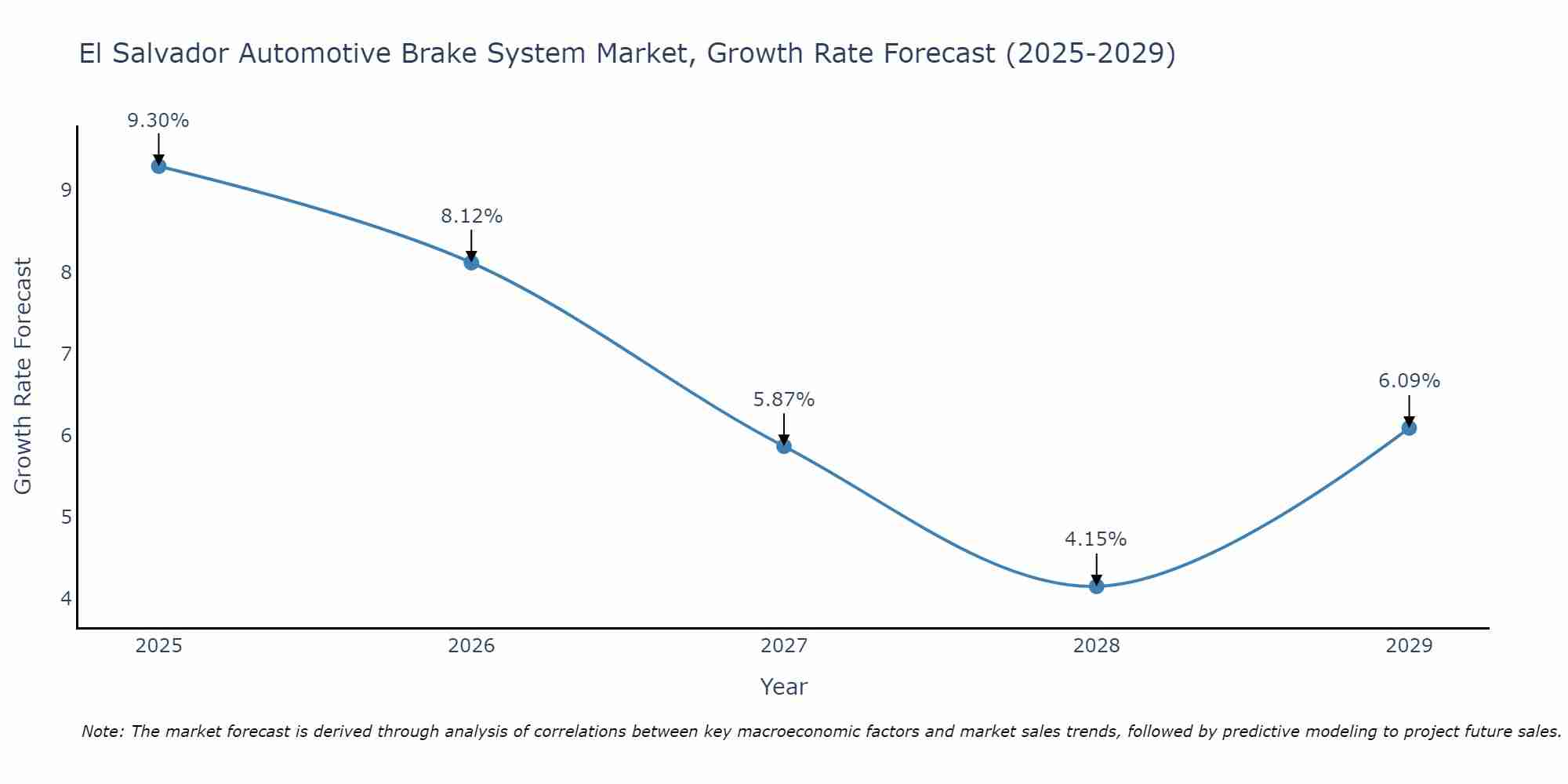 El Salvador Automotive Brake System Market, Growth Rate Forecast (2025-2029)

Growth Rate Forecast

9
8
7
6
5
4

9.30%
8.12%
5.87%
4.15%
6.09%

2025
2026
2027
2028
2029

Year

Note: The market forecast is derived through analysis of correlations between key macroeconomic factors and market sales trends, followed by predictive modeling to project future sales.